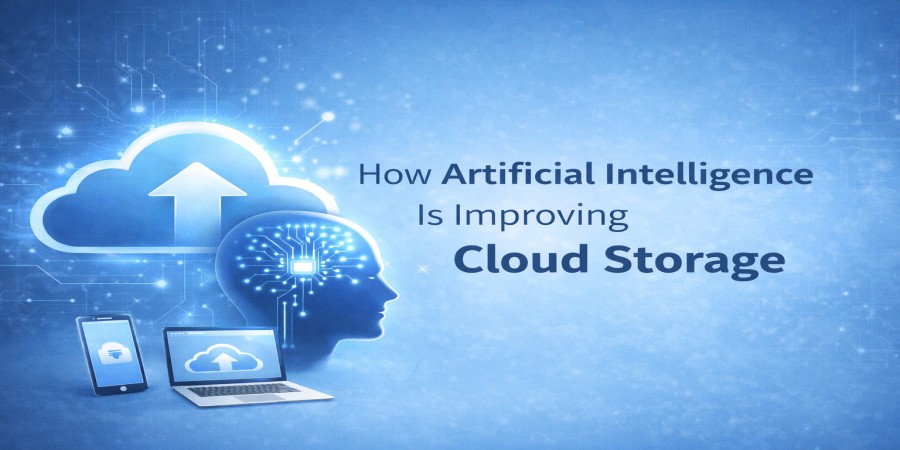 How Artificial Intelligence
Is Improving
Cloud Storage